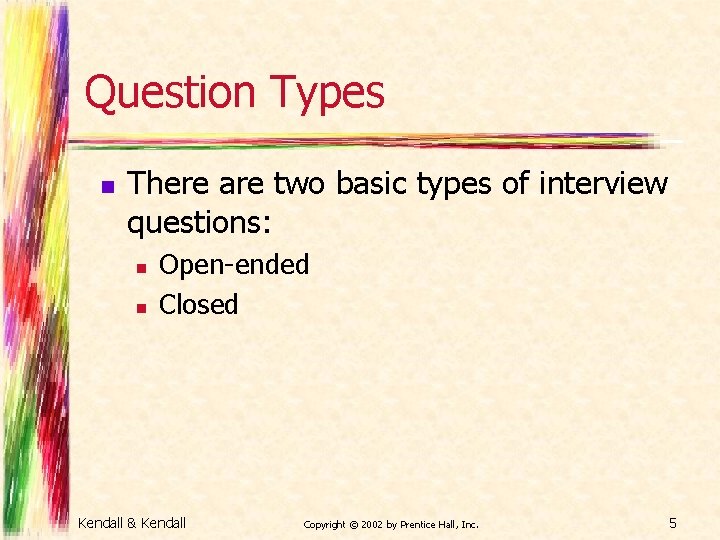 Question Types

- There are two basic types of interview questions:
  - Open-ended
  - Closed

Kendall & Kendall

Copyright © 2002 by Prentice Hall, Inc.

5